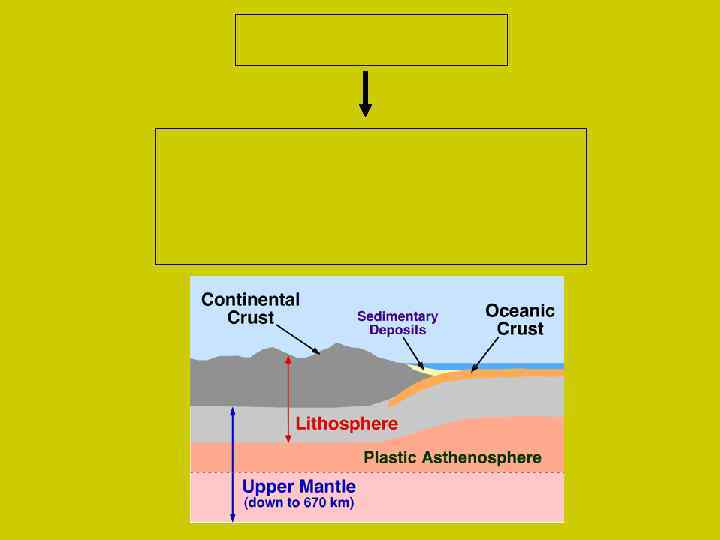 Continental Crust

Sedimentary Deposits

Oceanic Crust

Lithosphere

Plastic Asthenosphere

Upper Mantle
(down to 670 km)